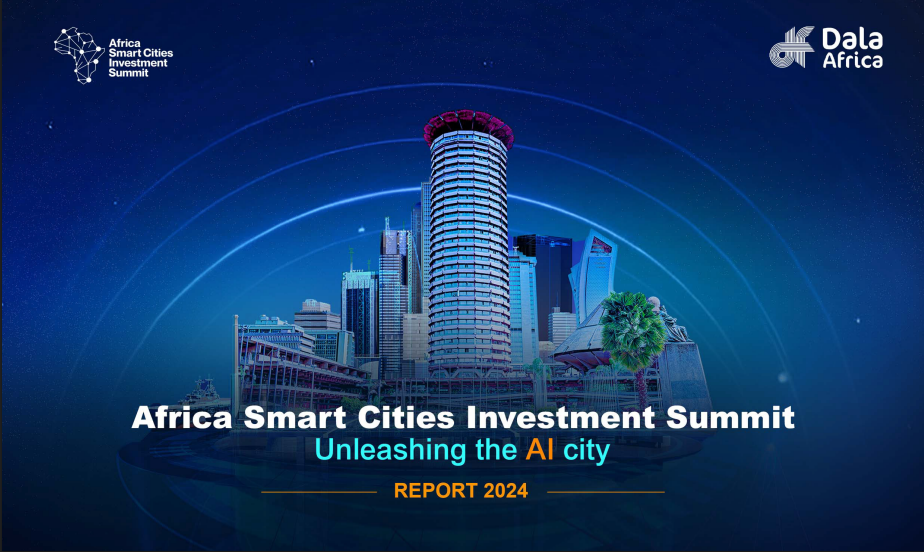 Africa Smart Cities Investment Summit

Dala Africa

Africa Smart Cities Investment Summit
Unleashing the AI city

REPORT 2024